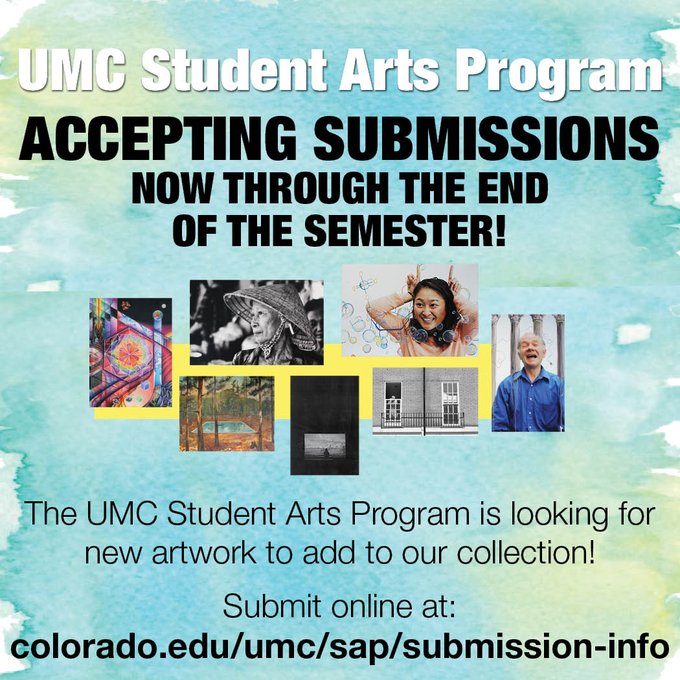 UMC Student Arts Program

ACCEPTING SUBMISSIONS
NOW THROUGH THE END OF THE SEMESTER!

The UMC Student Arts Program is looking for new artwork to add to our collection!

Submit online at:
colorado.edu/umc/sap/submission-info